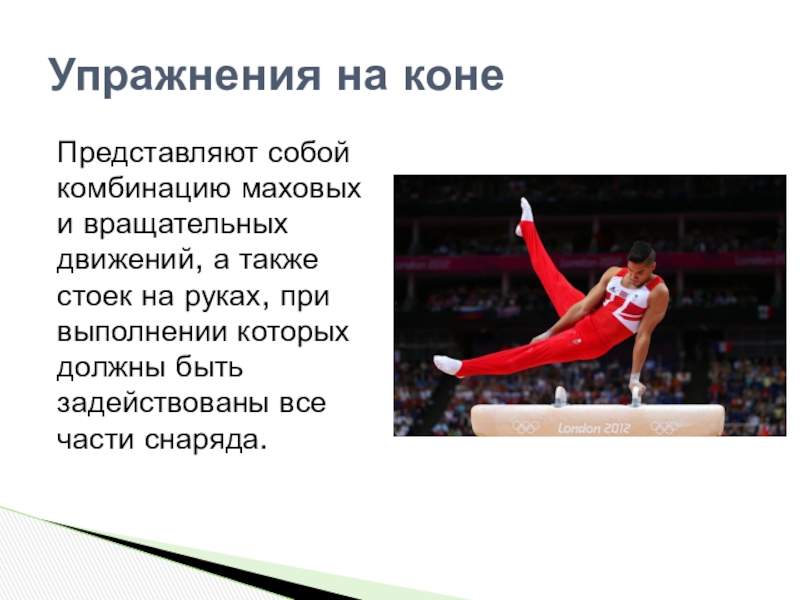 Упражнения на коне

Представляют собой комбинацию маховых и вращательных движений, а также стоек на руках, при выполнении которых должны быть задействованы все части снаряда.

London 2012

London 2012